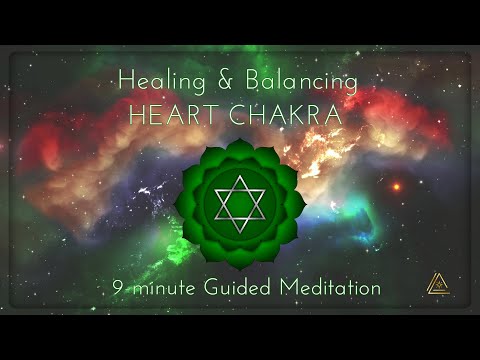 Healing & Balancing
HEART CHAKRA

9-minute Guided Meditation